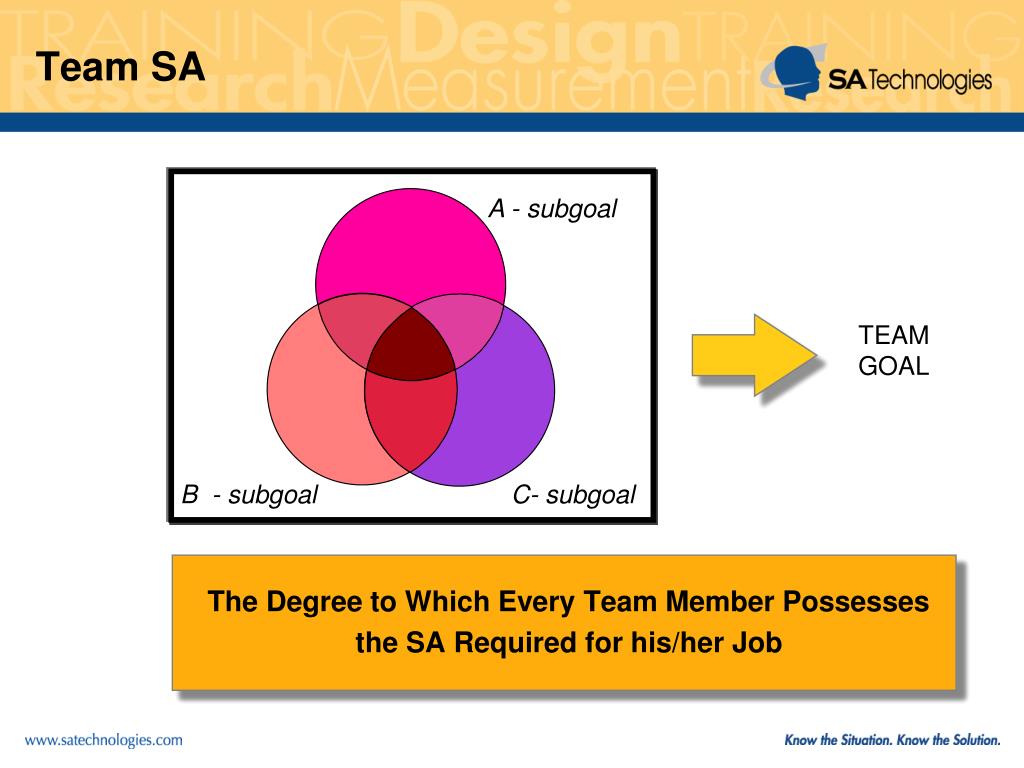 TRAINING Design TRAINING
Research Measurement Research

Team SA

SA Technologies

A - subgoal

B - subgoal

C- subgoal

TEAM GOAL

The Degree to Which Every Team Member Possesses the SA Required for his/her Job

www.satechnologies.com

Know the Situation. Know the Solution.